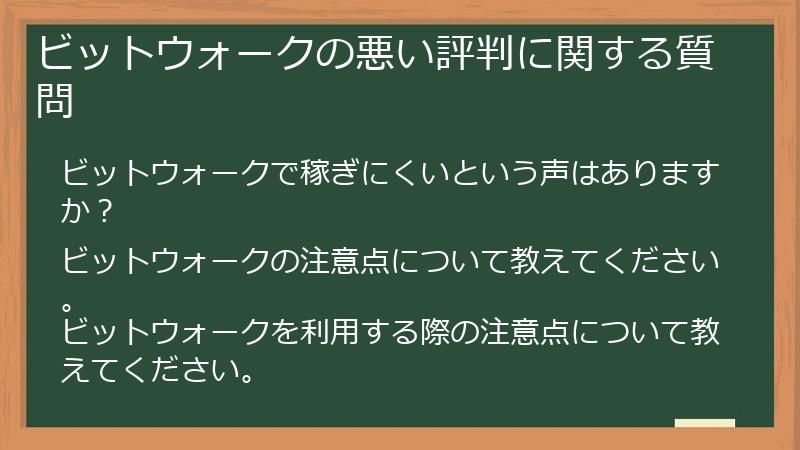 ビットウォークの悪い評判に関する質問

ビットウォークで稼ぎにくいという声はありますか？

ビットウォークの注意点について教えてください。
ビットウォークを利用する際の注意点について教えてください。